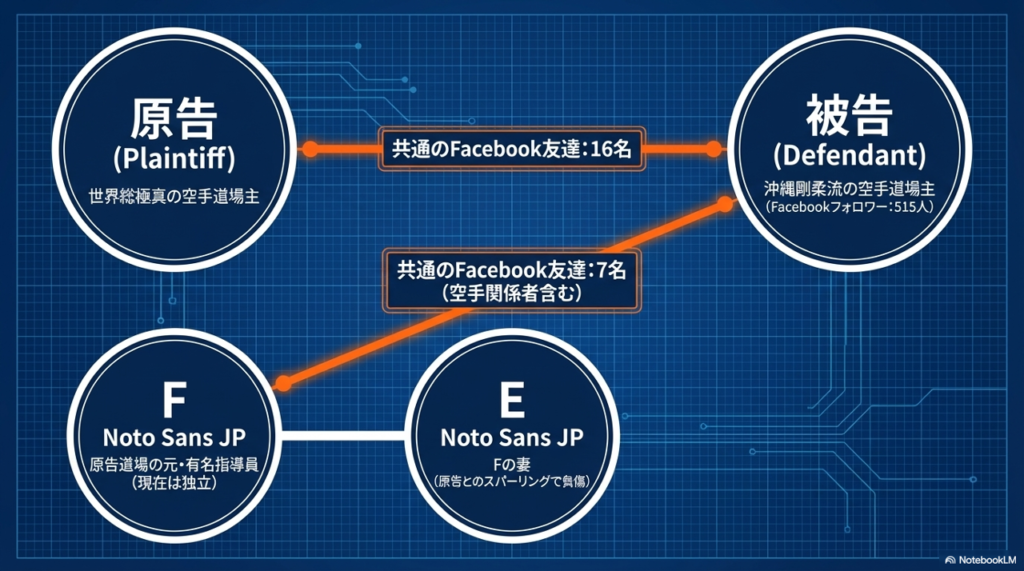 原告
(Plaintiff)
世界総極真の空手道場主

共通のFacebook友達：16名

被告
(Defendant)
沖縄剛柔流の空手道場主
（Facebookフォロワー：515人）

共通のFacebook友達：7名
（空手関係者含む）

F
Noto Sans JP
原告道場の元・有名指導員
（現在は独立）

E
Noto Sans JP
Fの妻
（原告とのスパーリングで負傷）

NotebookLM